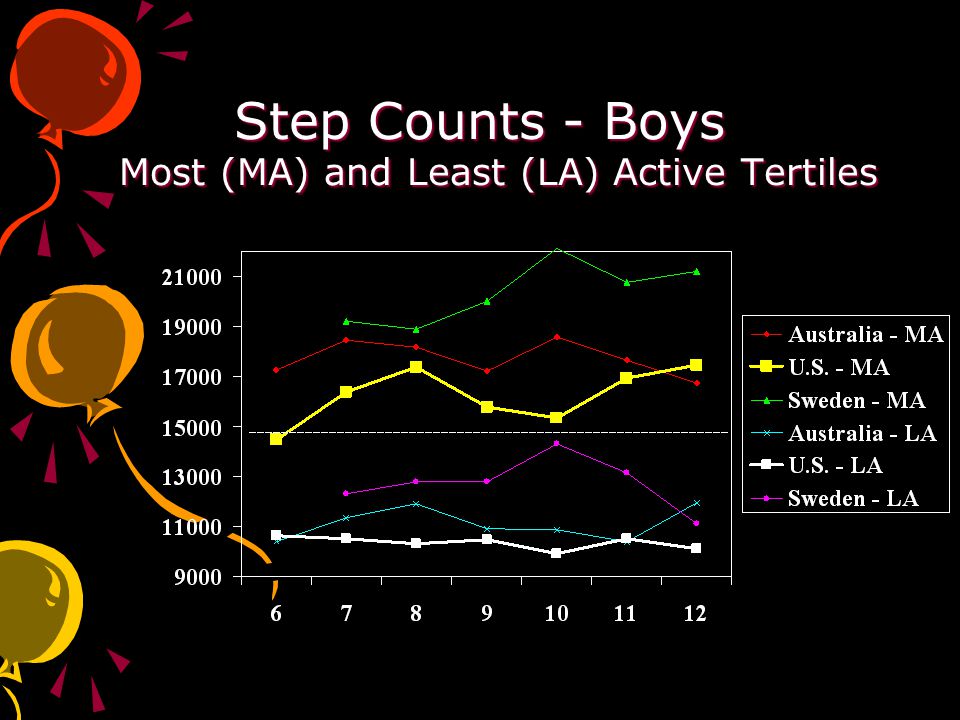 Step Counts - Boys
Most (MA) and Least (LA) Active Tertiles

21000
19000
17000
15000
13000
11000
9000

6 7 8 9 10 11 12

Australia - MA
U.S. - MA
Sweden - MA
Australia - LA
U.S. - LA
Sweden - LA